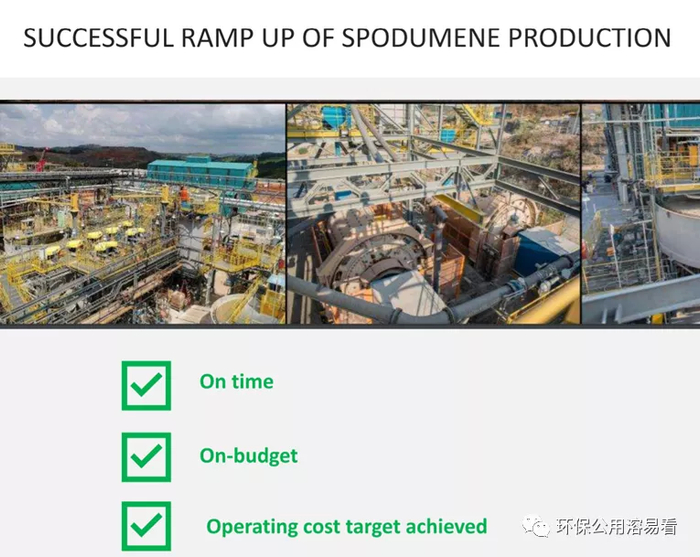 SUCCESSFUL RAMP UP OF SPODUMENE PRODUCTION

☑ On time

☑ On-budget

☑ Operating cost target achieved

环保公用溶易看